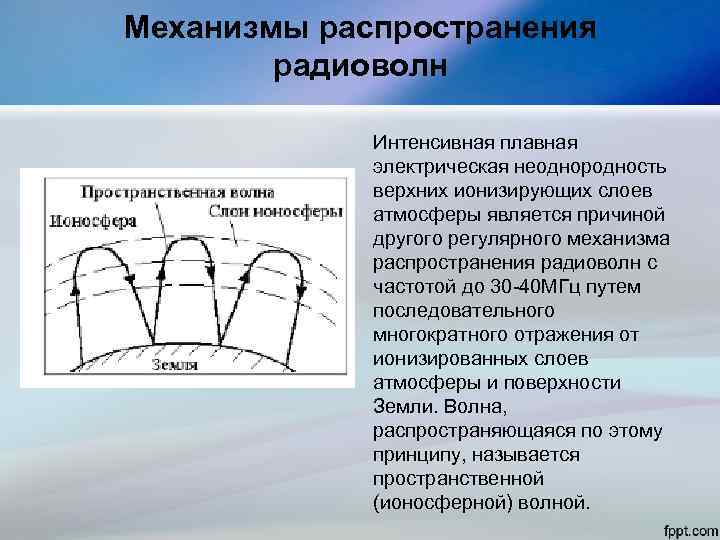 Механизмы распространения радиоволн

Пространственная волна
Ионосфера
Слои ионосферы
Земля

Интенсивная плавная электрическая неоднородность верхних ионизирующих слоев атмосферы является причиной другого регулярного механизма распространения радиоволн с частотой до 30-40МГц путем последовательного многократного отражения от ионизированных слоев атмосферы и поверхности Земли. Волна, распространяющаяся по этому принципу, называется пространственной (ионосферной) волной.

fppt.com